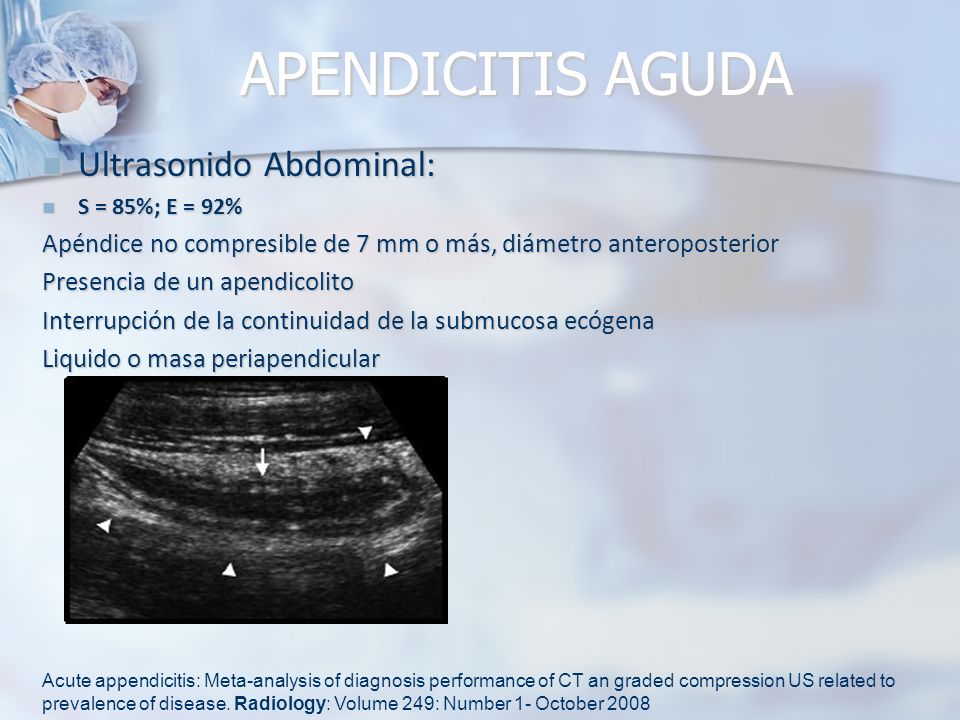 APENDICITIS AGUDA

Ultrasonido Abdominal:

S = 85%; E = 92%

Apéndice no compresible de 7 mm o más, diámetro anteroposterior

Presencia de un apendicolito

Interrupción de la continuidad de la submucosa ecógena

Liquido o masa periapendicular

Acute appendicitis: Meta-analysis of diagnosis performance of CT an graded compression US related to prevalence of disease. Radiology: Volume 249: Number 1- October 2008